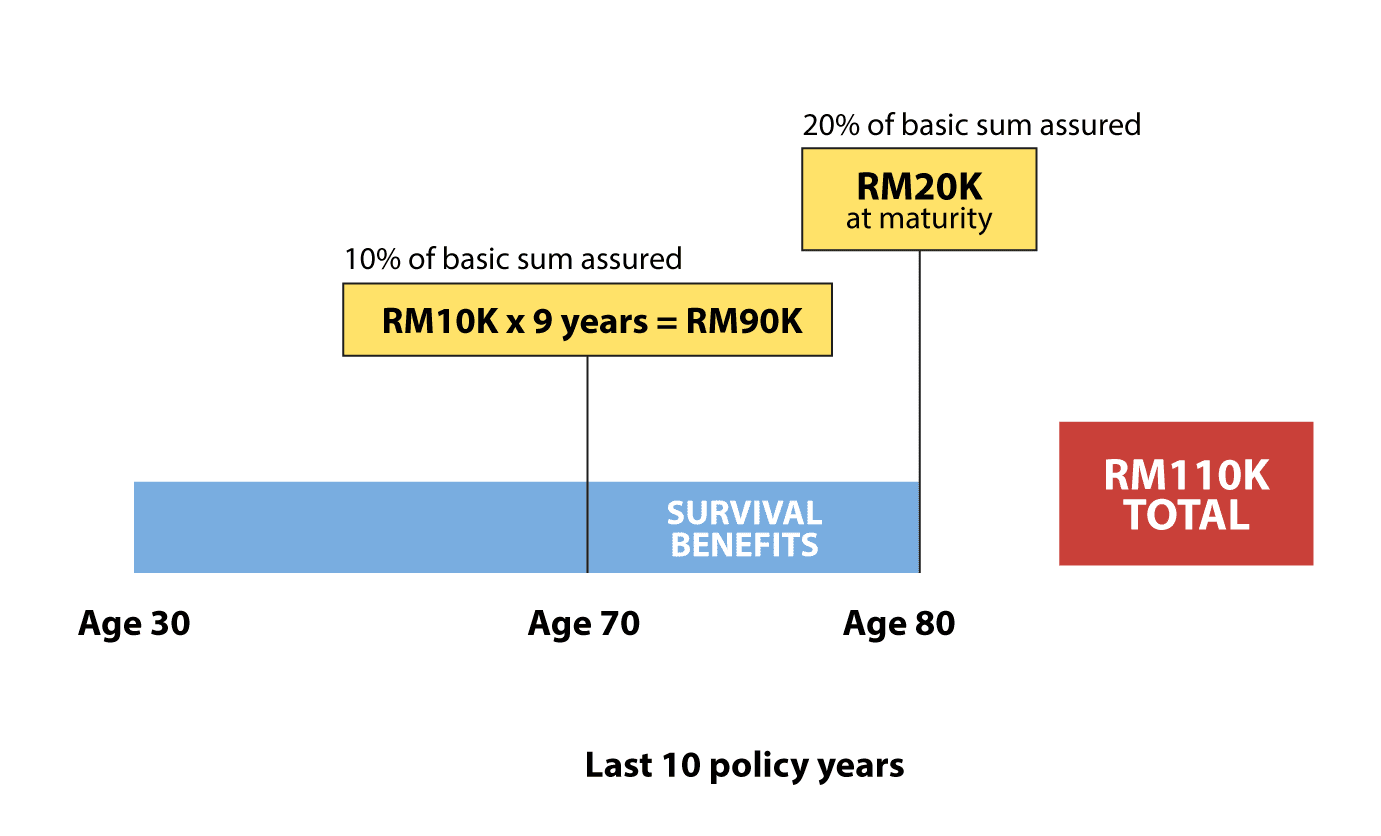 20% of basic sum assured

RM20K
at maturity

10% of basic sum assured

RM10K x 9 years = RM90K

SURVIVAL BENEFITS

RM110K TOTAL

Age 30

Age 70

Age 80

Last 10 policy years